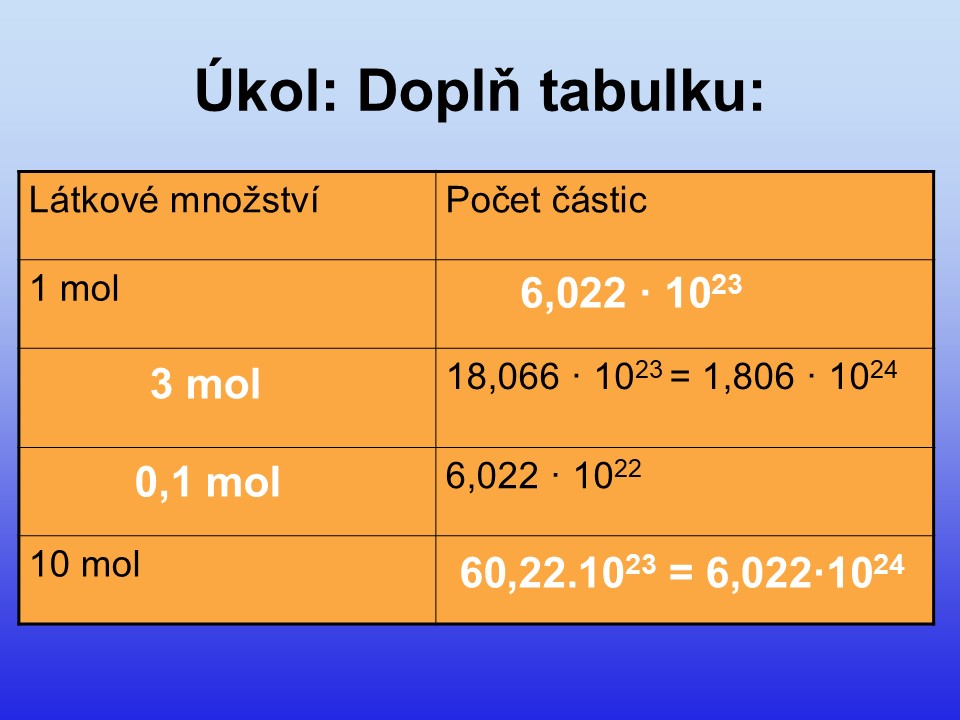 Úkol: Doplň tabulku:

| Látkové množství | Počet částic |
|---|---|
| 1 mol | $6,022 \cdot 10^{23}$ |
| 3 mol | $18,066 \cdot 10^{23} = 1,806 \cdot 10^{24}$ |
| 0,1 mol | $6,022 \cdot 10^{22}$ |
| 10 mol | $60,22.10^{23} = 6,022 \cdot 10^{24}$ |